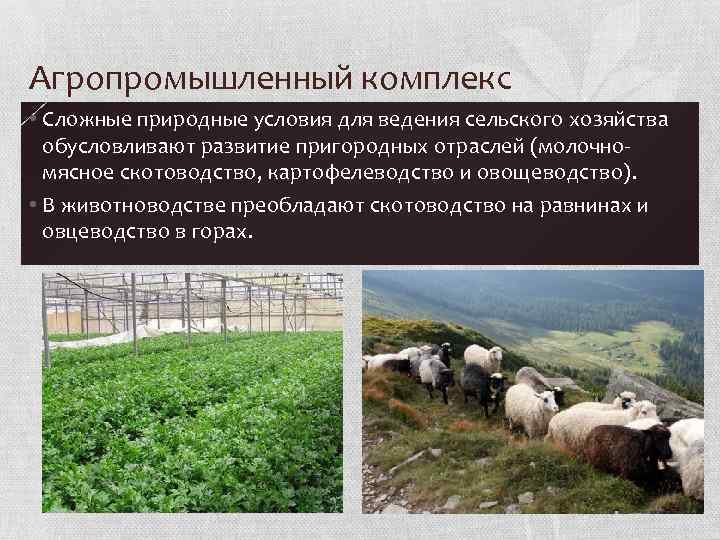 Агропромышленный комплекс

Сложные природные условия для ведения сельского хозяйства обусловливают развитие пригородных отраслей (молочно-мясное скотоводство, картофелеводство и овощеводство).

В животноводстве преобладают скотоводство на равнинах и овцеводство в горах.